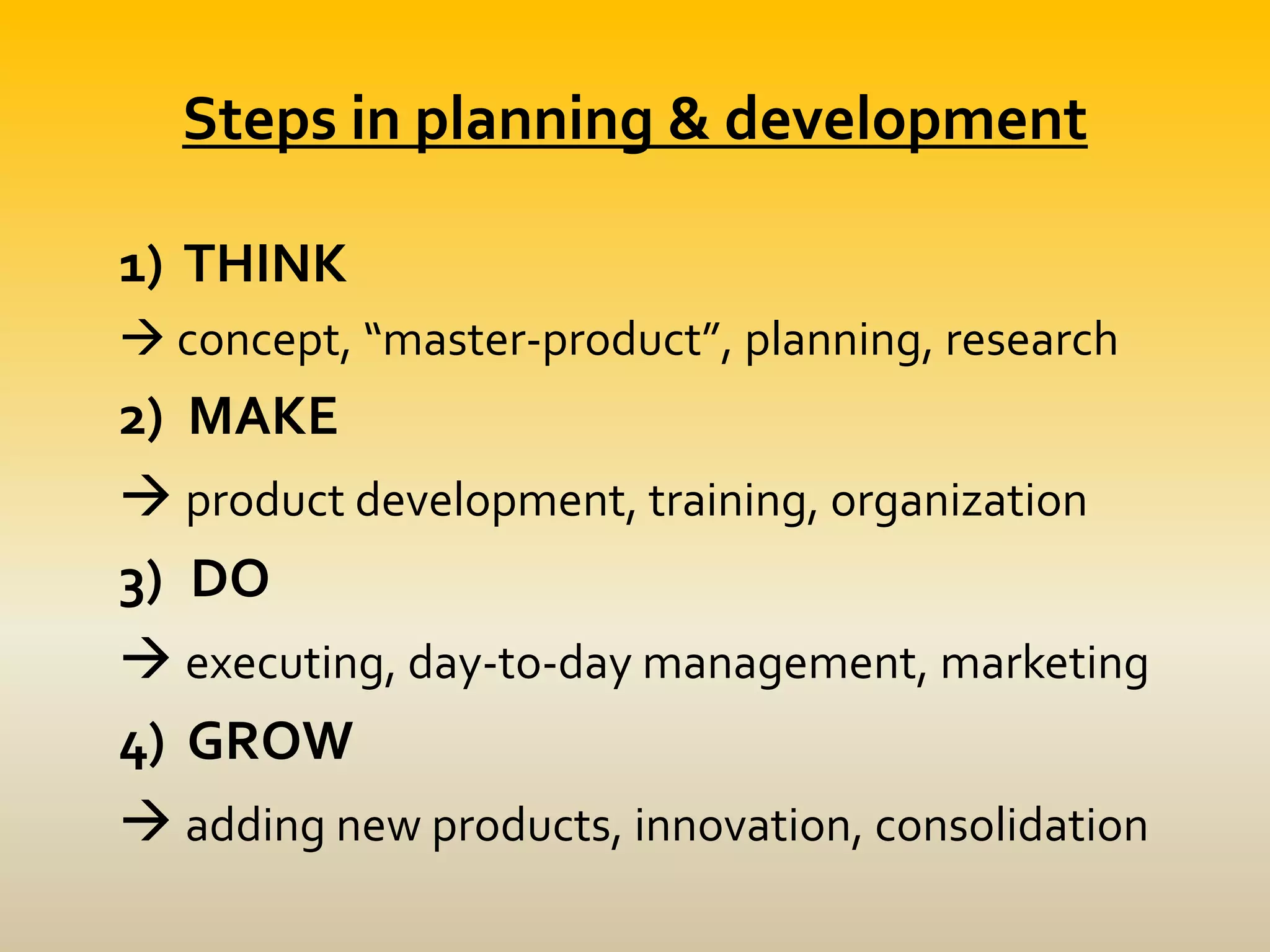 Steps in planning & development

1) THINK

→ concept, “master-product”, planning, research

2) MAKE

→ product development, training, organization

3) DO

→ executing, day-to-day management, marketing

4) GROW

→ adding new products, innovation, consolidation